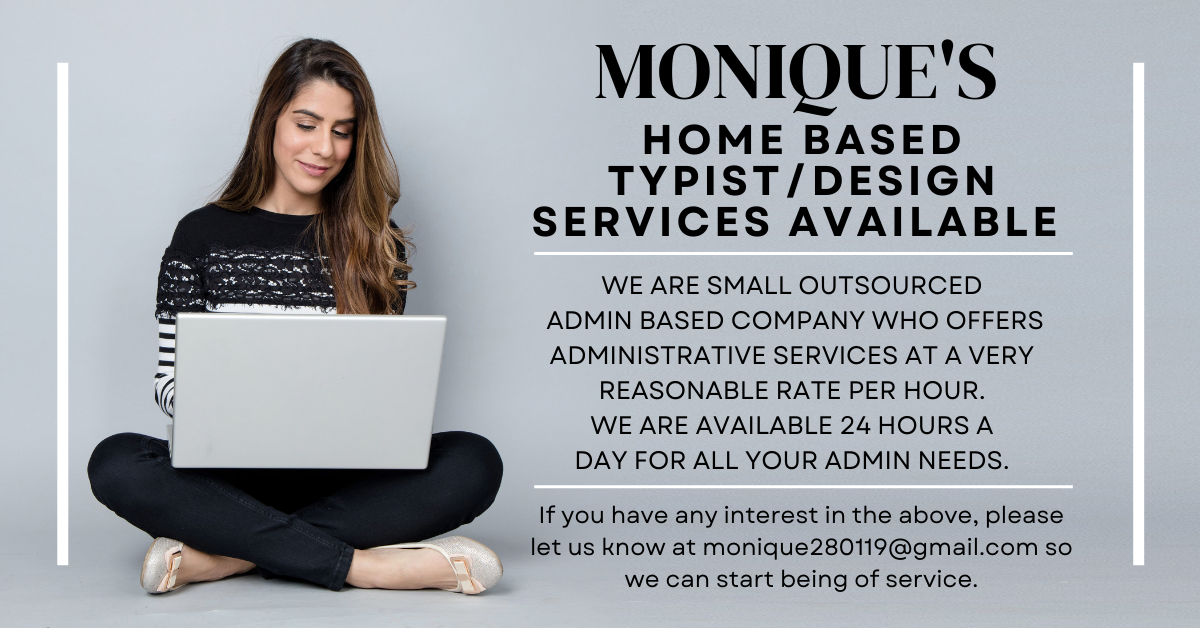 MONIQUE'S
HOME BASED TYPIST/DESIGN SERVICES AVAILABLE

WE ARE SMALL OUTSOURCED ADMIN BASED COMPANY WHO OFFERS ADMINISTRATIVE SERVICES AT A VERY REASONABLE RATE PER HOUR. WE ARE AVAILABLE 24 HOURS A DAY FOR ALL YOUR ADMIN NEEDS.

If you have any interest in the above, please let us know at monique280119@gmail.com so we can start being of service.